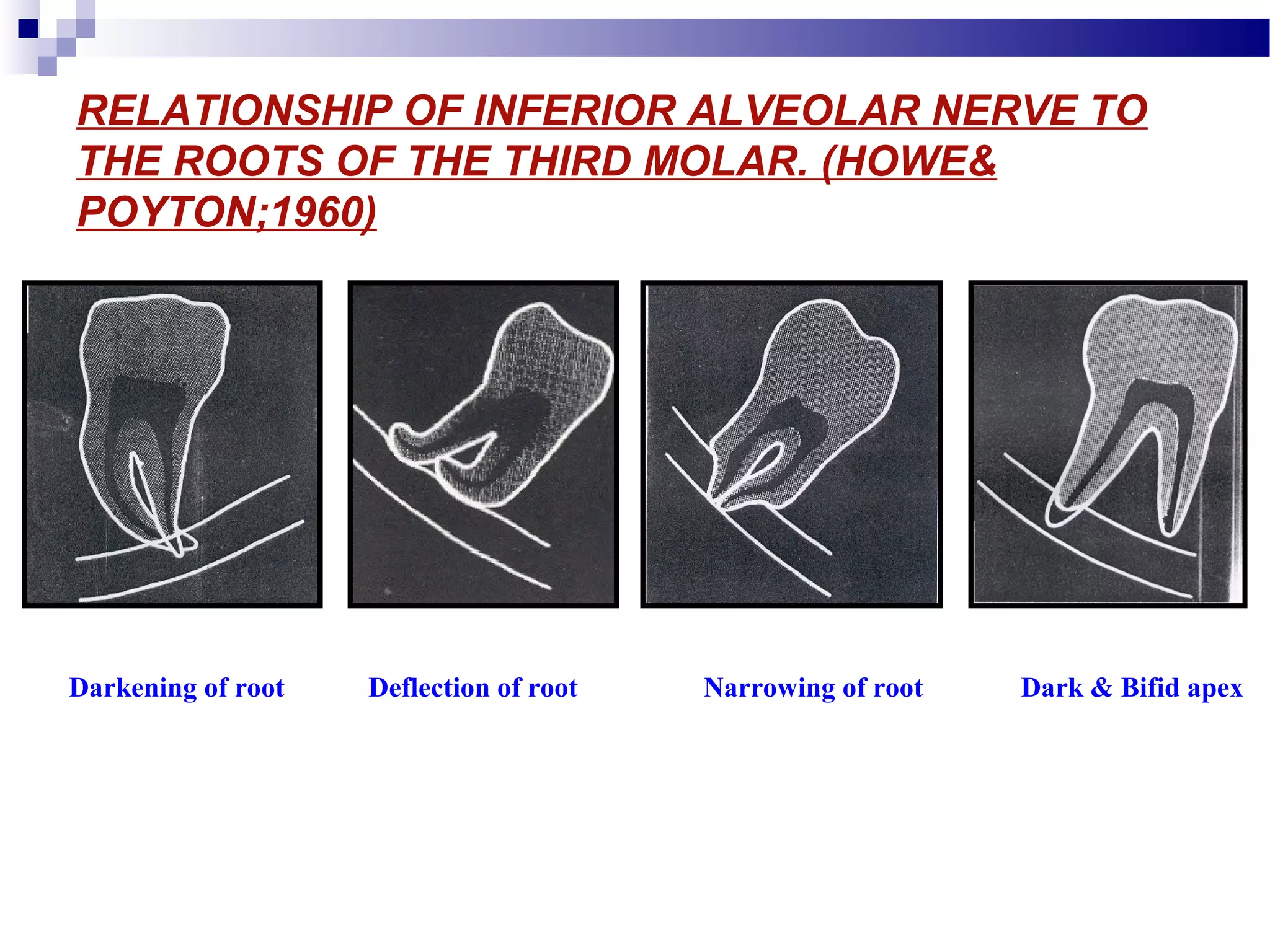 RELATIONSHIP OF INFERIOR ALVEOLAR NERVE TO THE ROOTS OF THE THIRD MOLAR. (HOWE& POYTON;1960)

Darkening of root

Deflection of root

Narrowing of root

Dark & Bifid apex